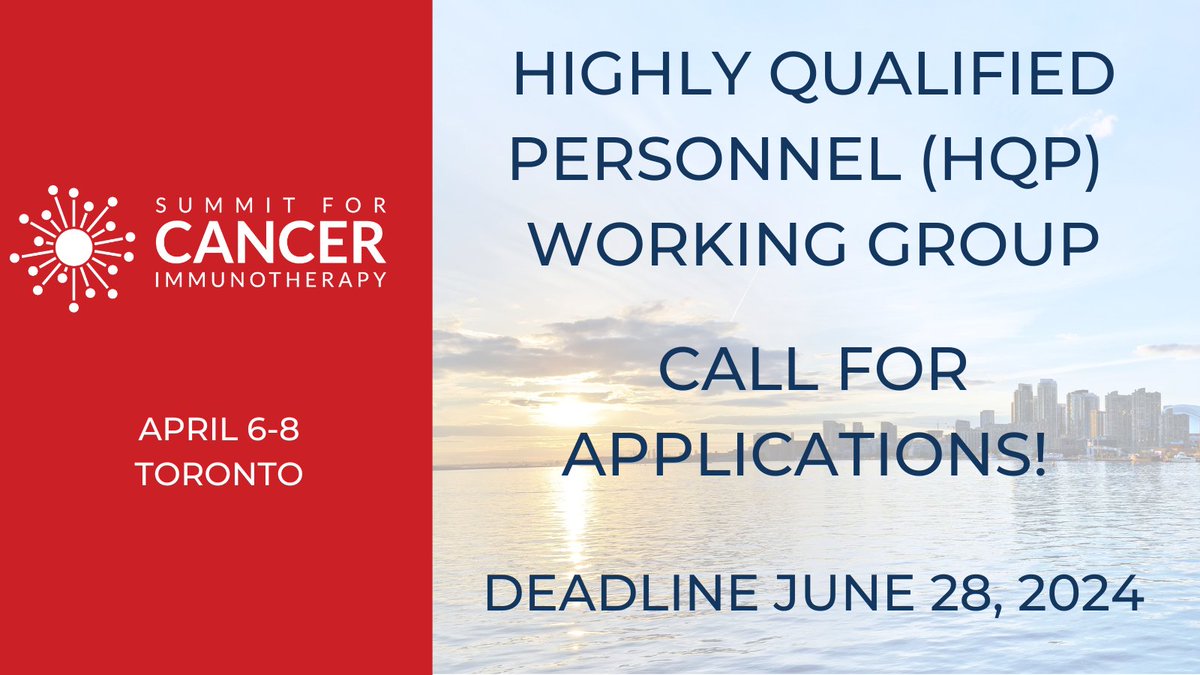 SUMMIT FOR
CANCER
IMMUNOTHERAPY

APRIL 6-8
TORONTO

HIGHLY QUALIFIED PERSONNEL (HQP) WORKING GROUP

CALL FOR APPLICATIONS!

DEADLINE JUNE 28, 2024